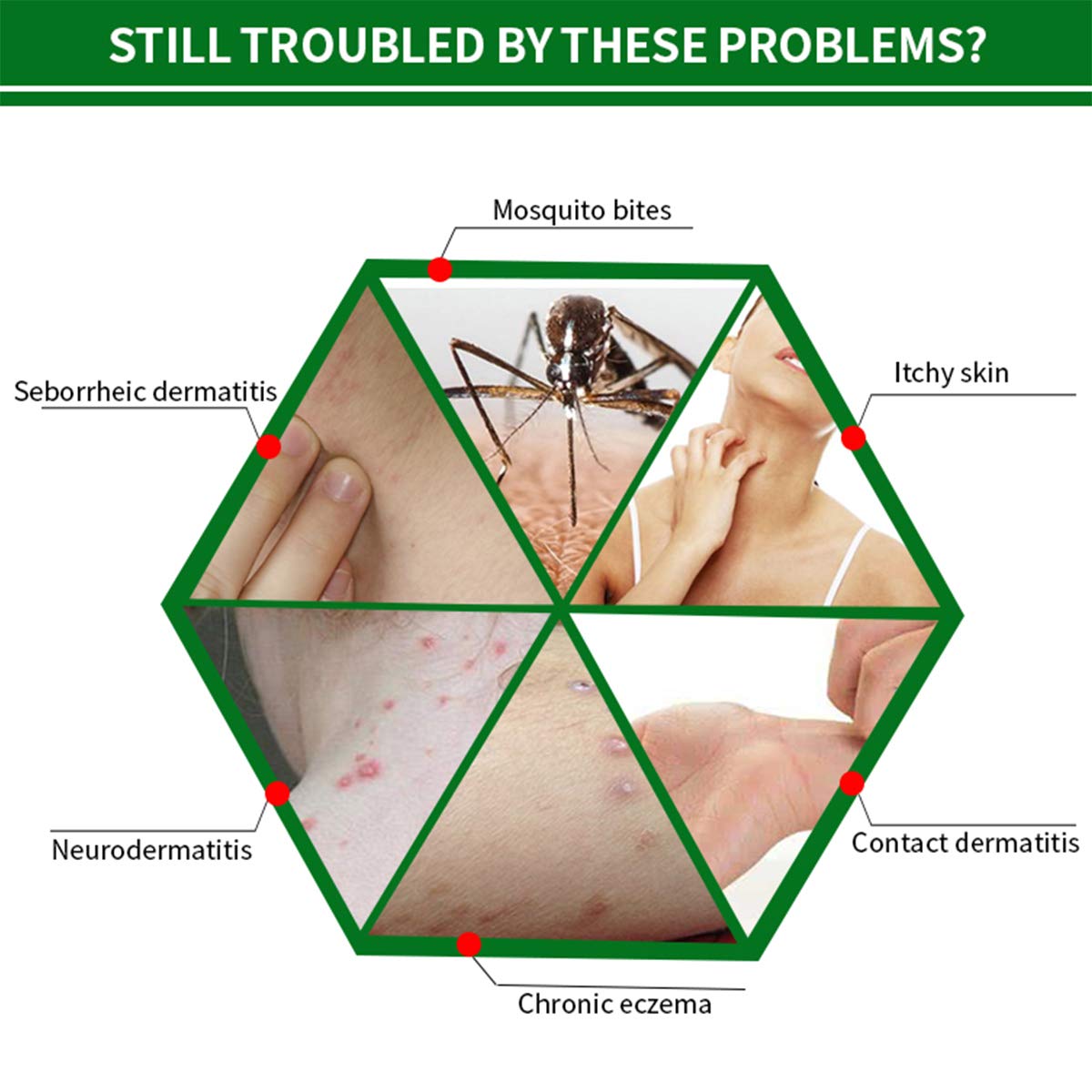 STILL TROUBLED BY THESE PROBLEMS?

Mosquito bites

Seborrheic dermatitis

Itchy skin

Neurodermatitis

Contact dermatitis

Chronic eczema